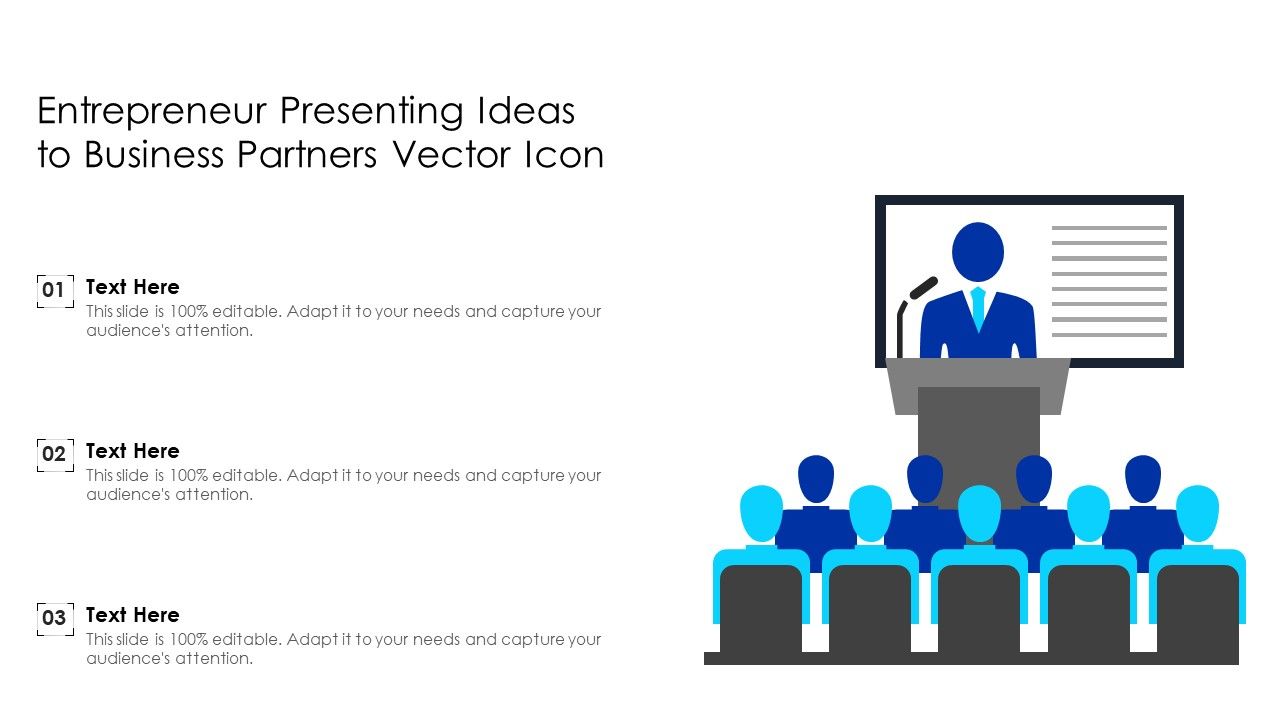 Entrepreneur Presenting Ideas to Business Partners Vector Icon

01
Text Here
This slide is 100% editable. Adapt it to your needs and capture your audience's attention.

02
Text Here
This slide is 100% editable. Adapt it to your needs and capture your audience's attention.

03
Text Here
This slide is 100% editable. Adapt it to your needs and capture your audience's attention.